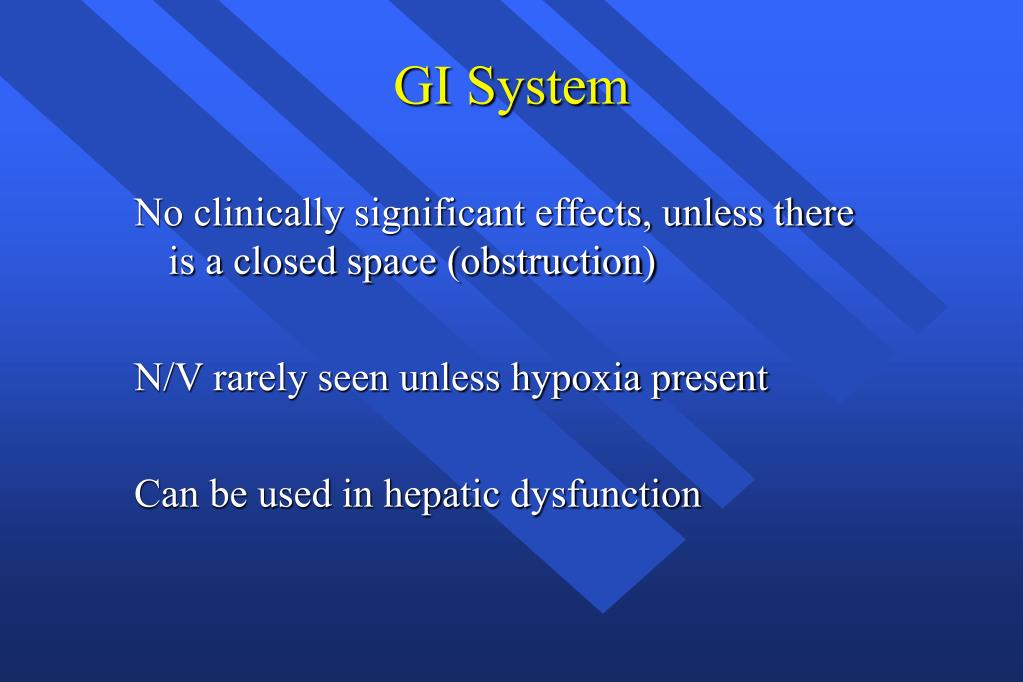 GI System

No clinically significant effects, unless there is a closed space (obstruction)

N/V rarely seen unless hypoxia present

Can be used in hepatic dysfunction